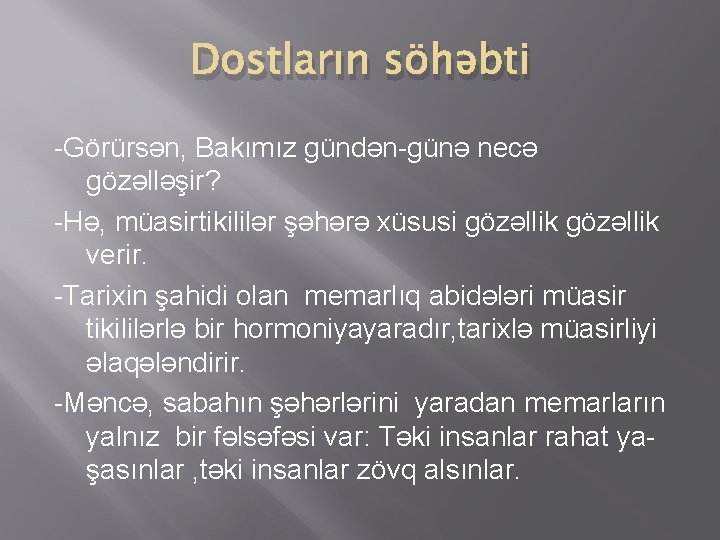 Dostların söhəbti

-Görürsən, Bakımız gündən-günə necə gözəlləşir?

-Hə, müasirtikililər şəhərə xüsusi gözəllik gözəllik verir.

-Tarixin şahidi olan memarlıq abidələri müasir tikililərlə bir hormoniyayaradır,tarixlə müasirliyi əlaqələndirir.

-Məncə, sabahın şəhərlərini yaradan memarların yalnız bir fəlsəfəsi var: Təki insanlar rahat yaşasınlar ,təki insanlar zövq alsınlar.